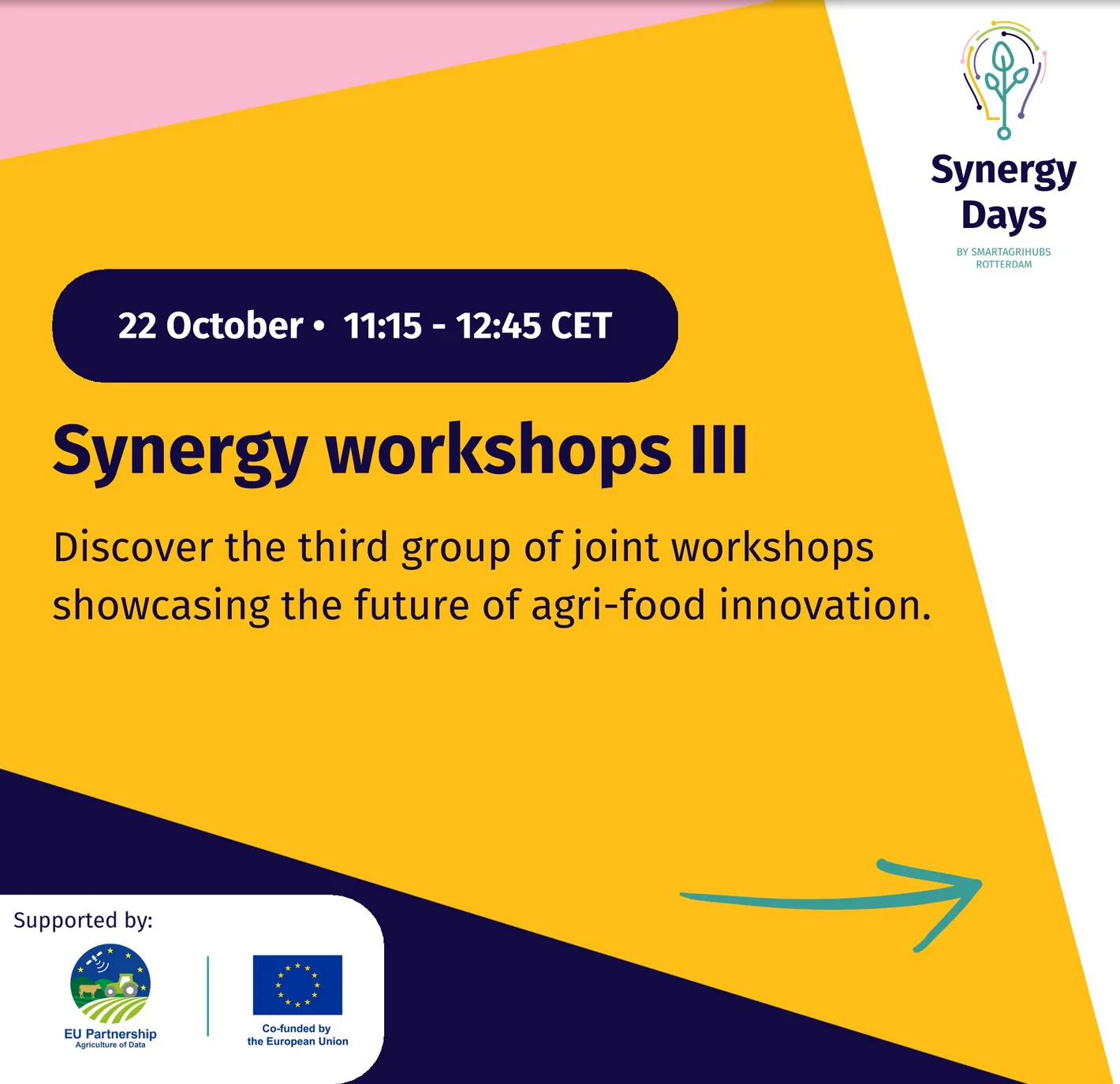 Synergy Days
BY SMARTAGRIHUBS ROTTERDAM

22 October • 11:15 - 12:45 CET

Synergy workshops III

Discover the third group of joint workshops showcasing the future of agri-food innovation.

Supported by:

EU Partnership
Agriculture of Data

Co-funded by the European Union